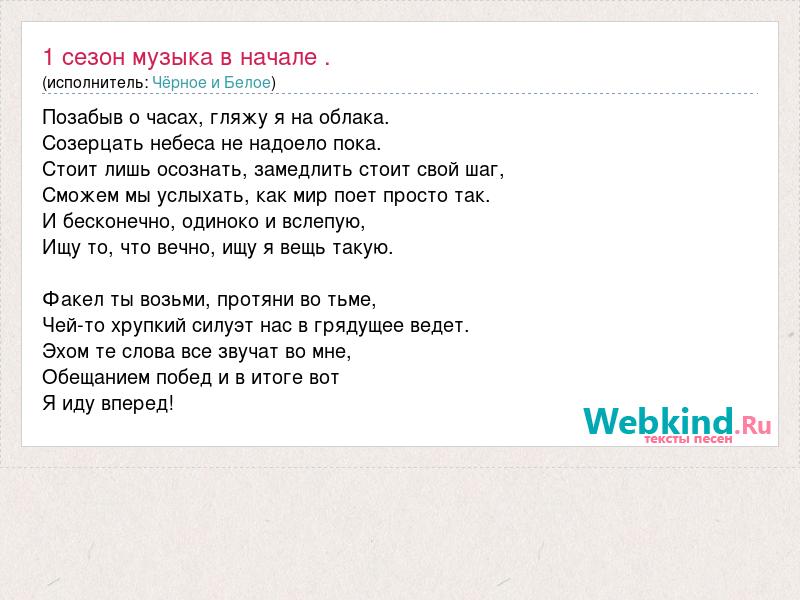 1 сезон музыка в начале .
(исполнитель: Чёрное и Белое)

Позабыв о часах, гляжу я на облака.
Созерцать небеса не надоело пока.
Стоит лишь осознать, замедлить стоит свой шаг,
Сможем мы услыхать, как мир поет просто так.
И бесконечно, одиноко и вслепую,
Ищу то, что вечно, ищу я вещь такую.

Факел ты возьми, протяни во тьме,
Чей-то хрупкий силуэт нас в грядущее ведет.
Эхом те слова все звучат во мне,
Обещанием побед и в итоге вот
Я иду вперед!

Webkind.Ru
тексты песен